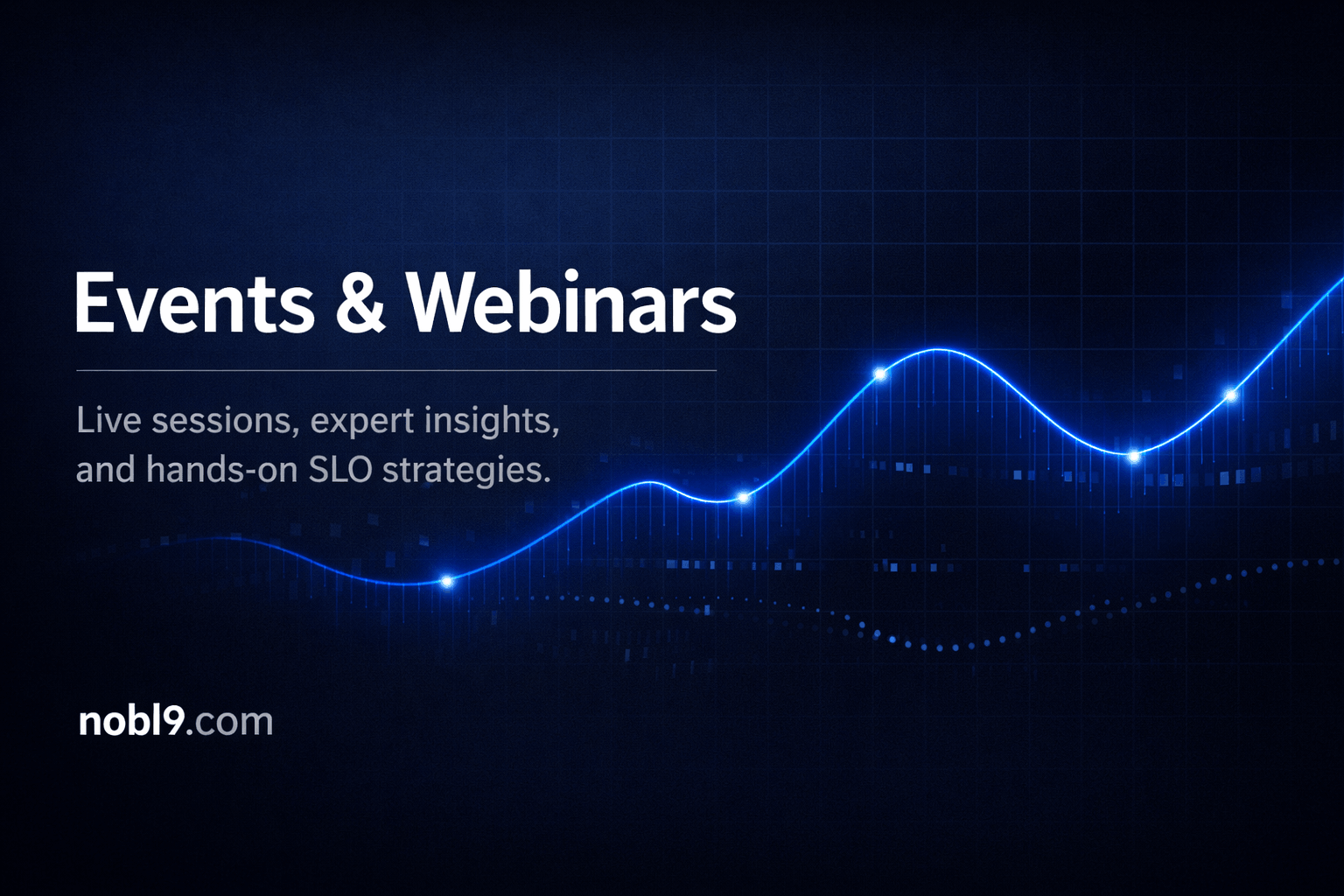 Events & Webinars

Live sessions, expert insights, and hands-on SLO strategies.

nobl9.com